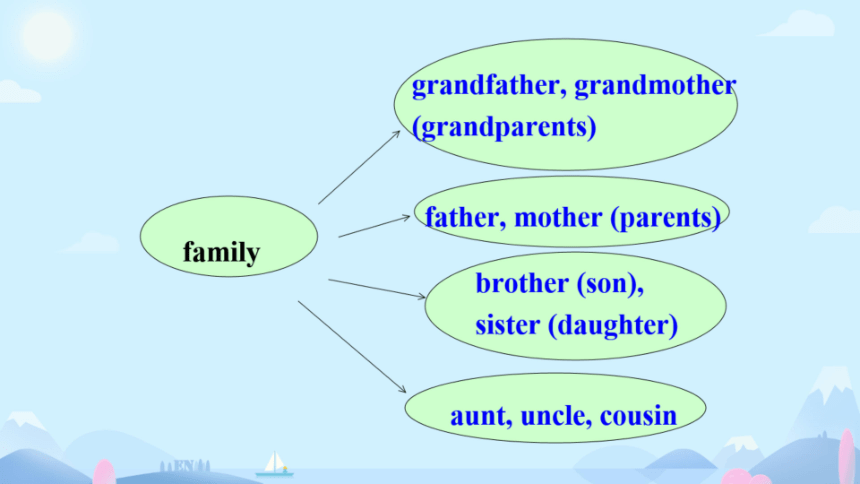 family

grandfather, grandmother (grandparents)

father, mother (parents)

brother (son), sister (daughter)

aunt, uncle, cousin